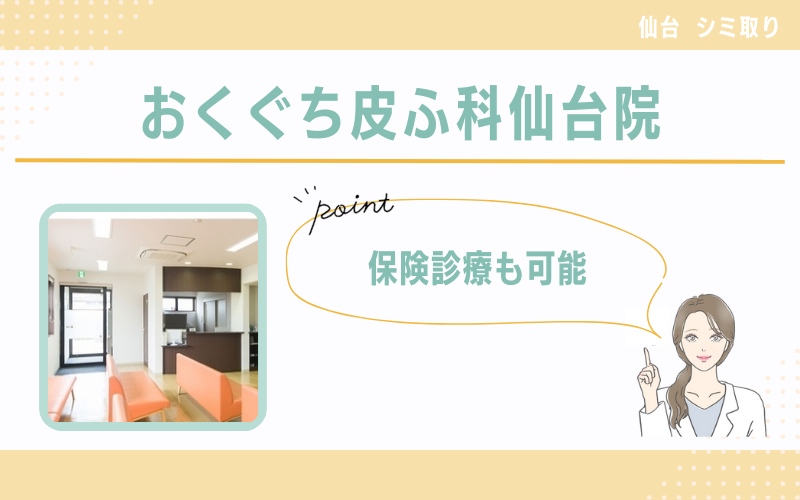 仙台 シミ取り

おくぐち皮ふ科仙台院

point

保険診療も可能